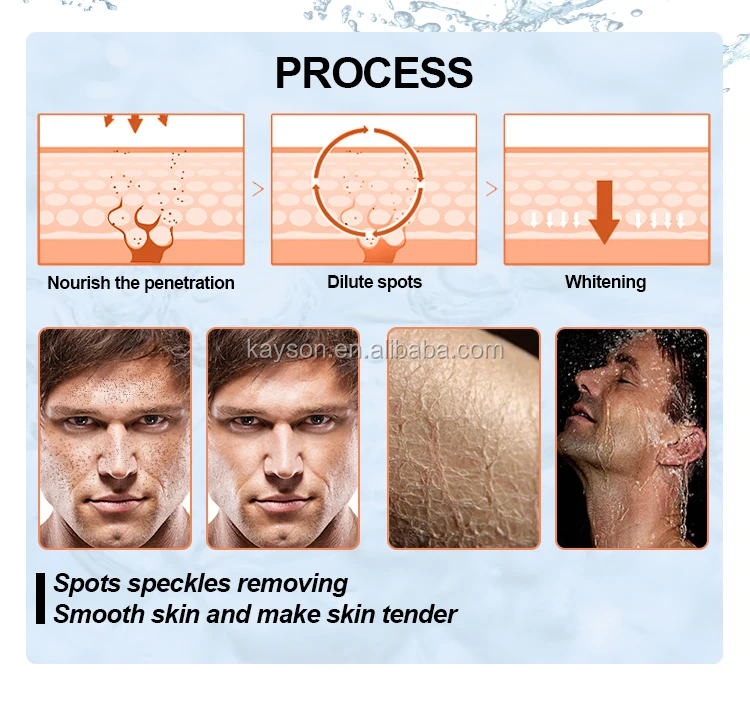 PROCESS

Nourish the penetration

Dilute spots

Whitening

kayson.en.alibaba.com

Spots speckles removing
Smooth skin and make skin tender